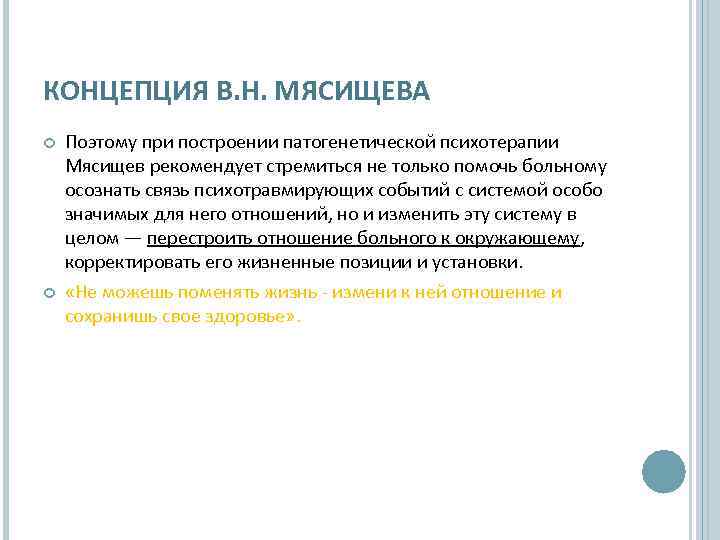 КОНЦЕПЦИЯ В.Н. МЯСИЩЕВА

Поэтому при построении патогенетической психотерапии Мясищев рекомендует стремиться не только помочь больному осознать связь психотравмирующих событий с системой особо значимых для него отношений, но и изменить эту систему в целом — перестроить отношение больного к окружающему, корректировать его жизненные позиции и установки.

«Не можешь поменять жизнь - измени к ней отношение и сохранишь свое здоровье».